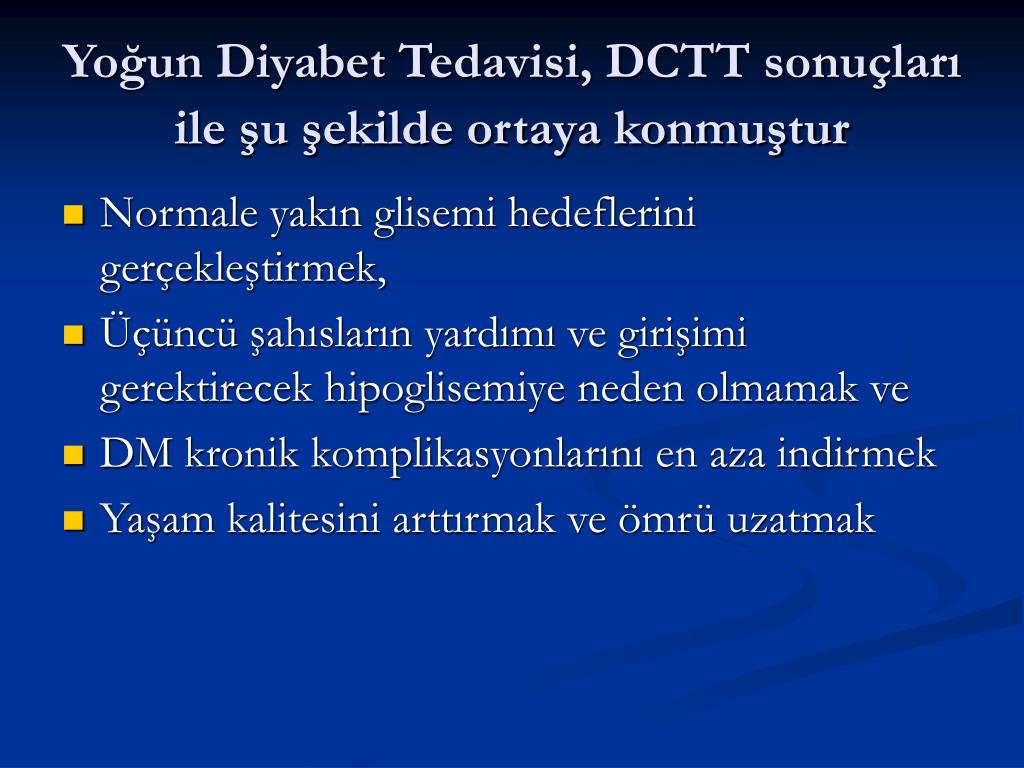 Yoğun Diyabet Tedavisi, DCTT sonuçları ile şu şekilde ortaya konmuştur

- Normale yakın glisemi hedeflerini gerçekleştirmek,
- Üçüncü şahısların yardımı ve girişimi gerektirecek hipoglisemiye neden olmamak ve
- DM kronik komplikasyonlarını en aza indirmek
- Yaşam kalitesini arttırmak ve ömrü uzatmak